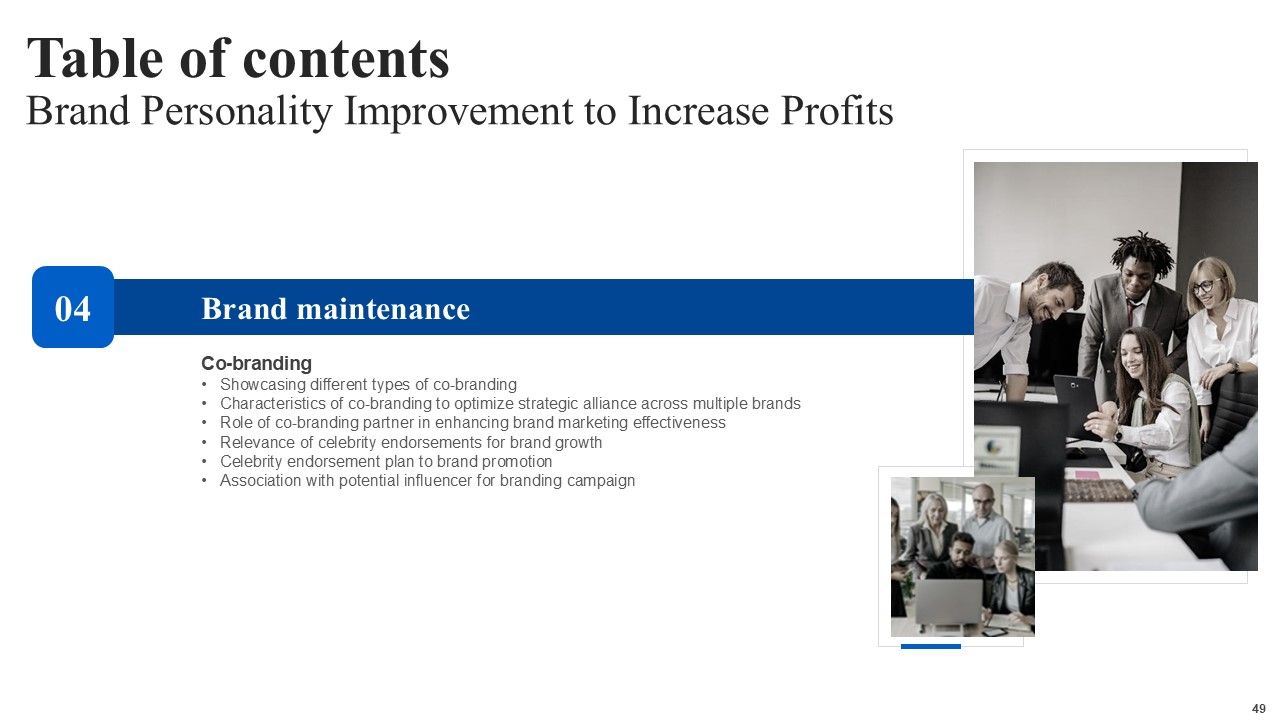 Table of contents
Brand Personality Improvement to Increase Profits

04

Brand maintenance

Co-branding
• Showcasing different types of co-branding
• Characteristics of co-branding to optimize strategic alliance across multiple brands
• Role of co-branding partner in enhancing brand marketing effectiveness
• Relevance of celebrity endorsements for brand growth
• Celebrity endorsement plan to brand promotion
• Association with potential influencer for branding campaign

49